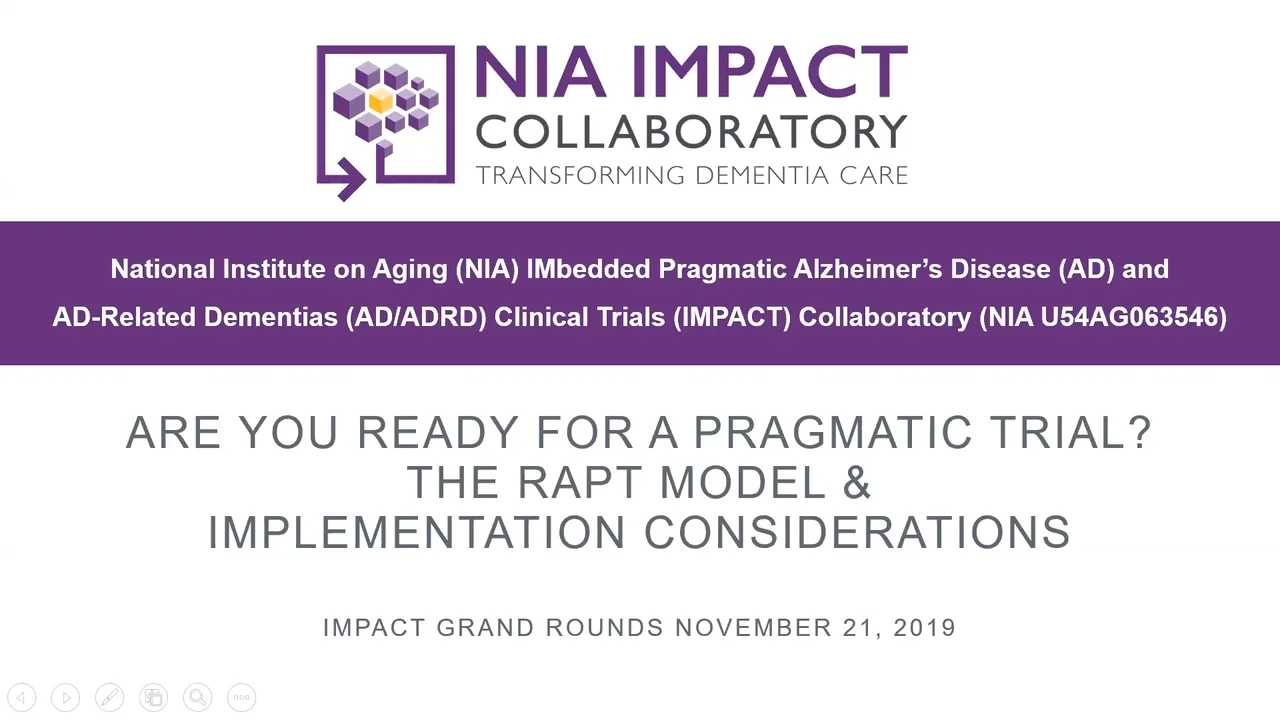 NIA IMPACT COLLABORATORY
TRANSFORMING DEMENTIA CARE

National Institute on Aging (NIA) IMbedded Pragmatic Alzheimer's Disease (AD) and AD-Related Dementias (AD/ADRD) Clinical Trials (IMPACT) Collaboratory (NIA U54AG063546)

ARE YOU READY FOR A PRAGMATIC TRIAL? THE RAPT MODEL & IMPLEMENTATION CONSIDERATIONS

IMPACT GRAND ROUNDS NOVEMBER 21, 2019